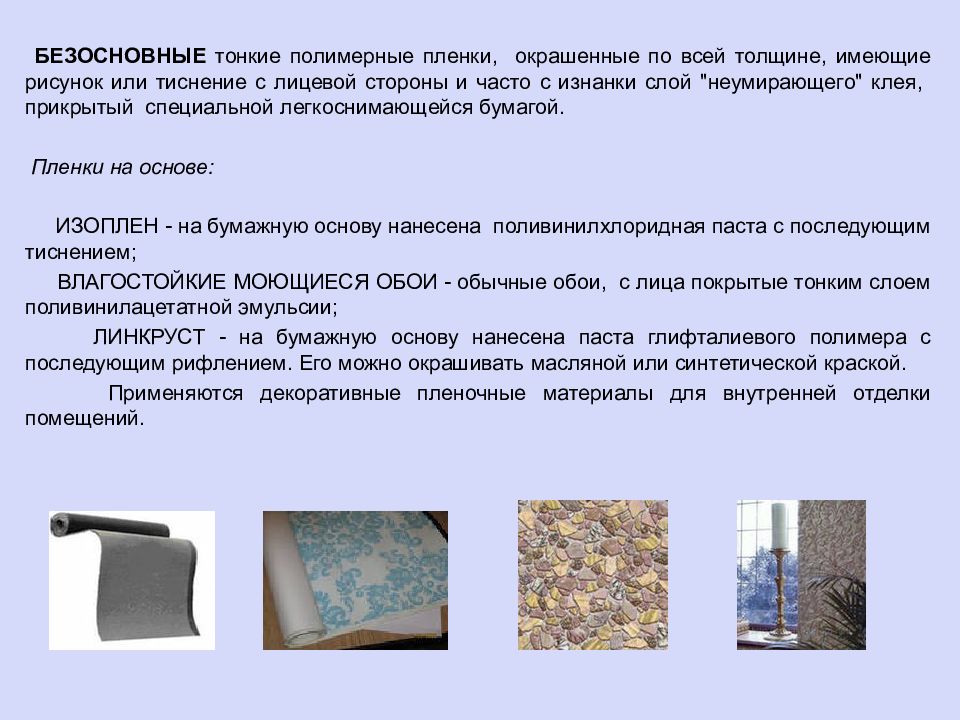 БЕЗОСНОВНЫЕ тонкие полимерные пленки, окрашенные по всей толщине, имеющие рисунок или тиснение с лицевой стороны и часто с изнанки слой "неумирающего" клея, прикрытый специальной легкоснимающейся бумагой.

Пленки на основе:

ИЗОПЛЕН - на бумажную основу нанесена поливинилхлоридная паста с последующим тиснением;

ВЛАГОСТОЙКИЕ МОЮЩИЕСЯ ОБОИ - обычные обои, с лица покрытые тонким слоем поливинилацетатной эмульсии;

ЛИНКРУСТ - на бумажную основу нанесена паста глифталиевого полимера с последующим рифлением. Его можно окрашивать масляной или синтетической краской.

Применяются декоративные пленочные материалы для внутренней отделки помещений.